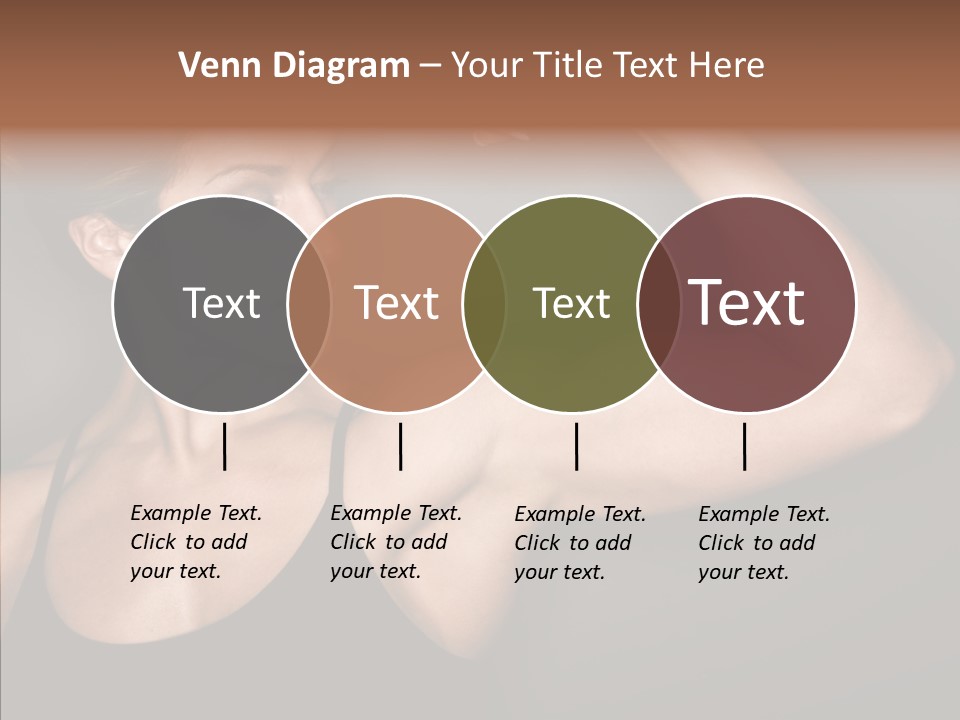 Venn Diagram – Your Title Text Here

Text

Text

Text

Text

Example Text. Click to add your text.

Example Text. Click to add your text.

Example Text. Click to add your text.

Example Text. Click to add your text.